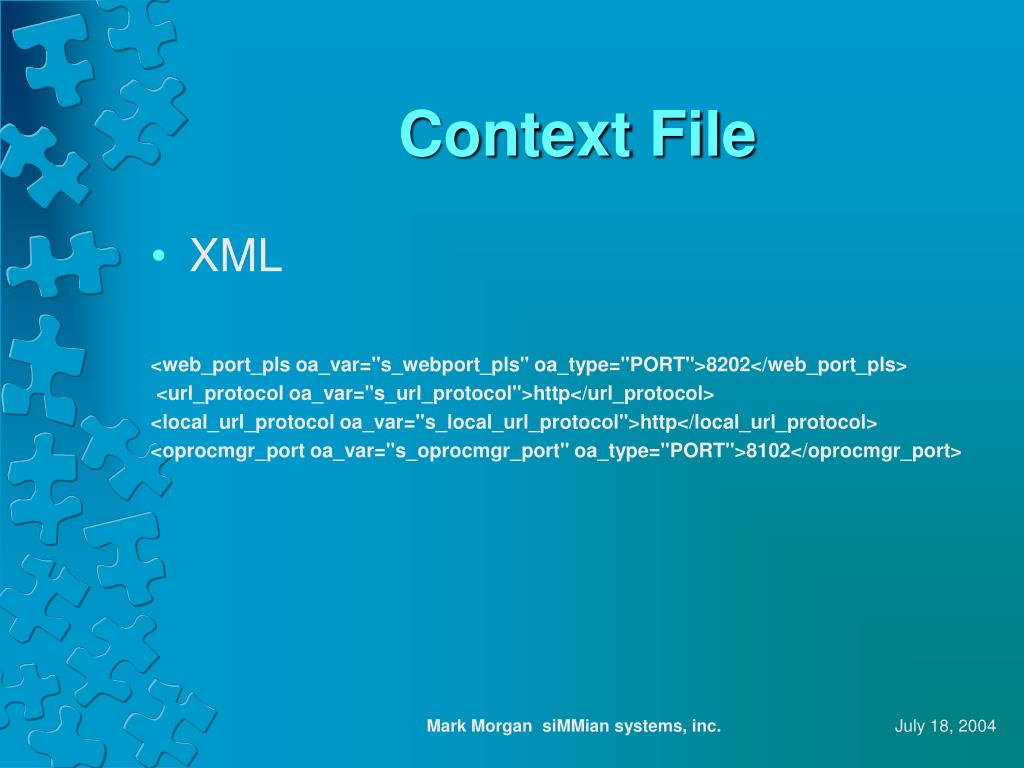 Context File

• XML

<web_port_pls oa_var="s_webport_pls" oa_type="PORT">8202</web_port_pls>
<url_protocol oa_var="s_url_protocol">http</url_protocol>
<local_url_protocol oa_var="s_local_url_protocol">http</local_url_protocol>
<oprocmgr_port oa_var="s_oprocmgr_port" oa_type="PORT">8102</oprocmgr_port>

Mark Morgan siMMian systems, inc.

July 18, 2004